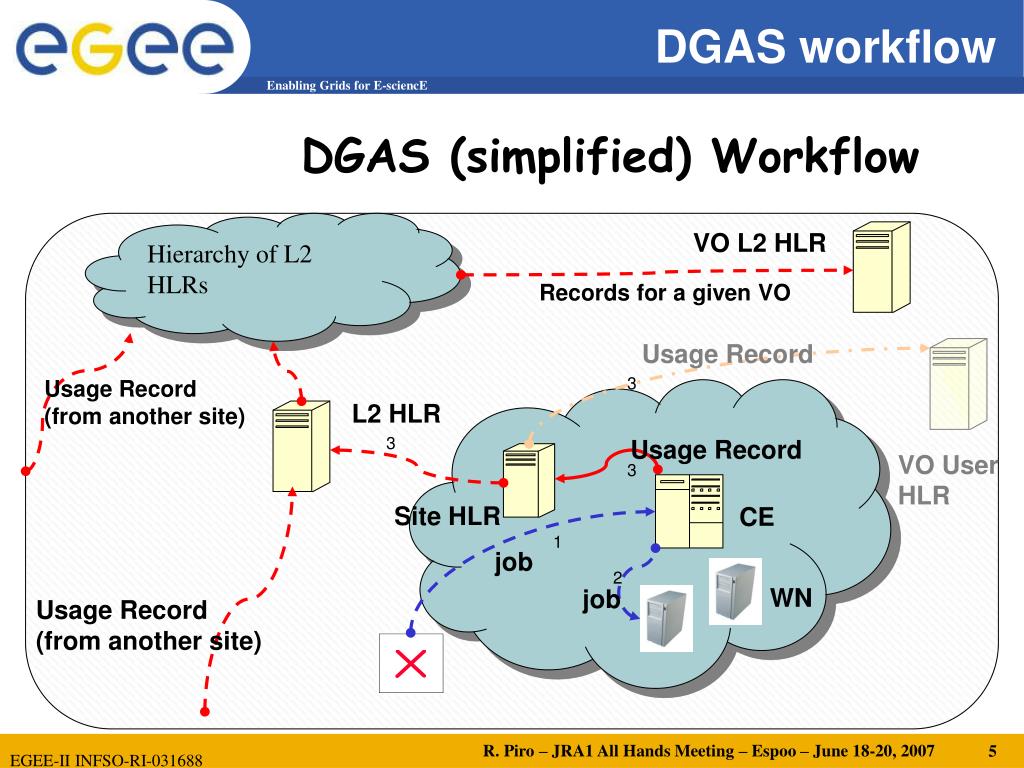 egee

Enabling Grids for E-sciencE

DGAS workflow

DGAS (simplified) Workflow

Hierarchy of L2 HLRs

VO L2 HLR

Records for a given VO

Usage Record

3

Usage Record (from another site)

L2 HLR

3

Usage Record

3

VO User HLR

Site HLR

CE

1

job

2

job

WN

Usage Record (from another site)

EGEE-II INFSO-RI-031688

R. Piro – JRA1 All Hands Meeting – Espoo – June 18-20, 2007

5